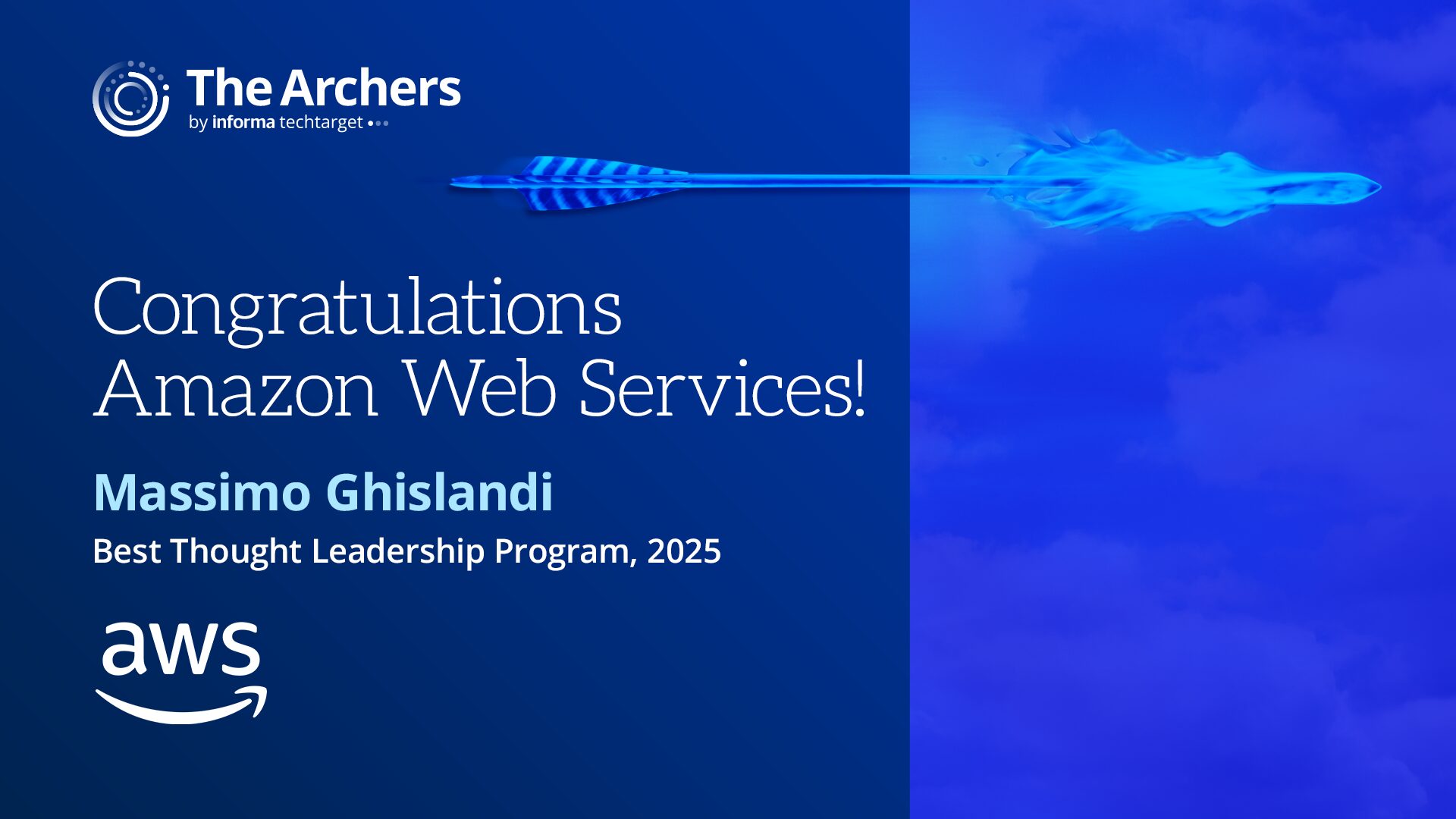 The Archers
by informa techtarget

Congratulations Amazon Web Services!

Massimo Ghislandi

Best Thought Leadership Program, 2025

aws